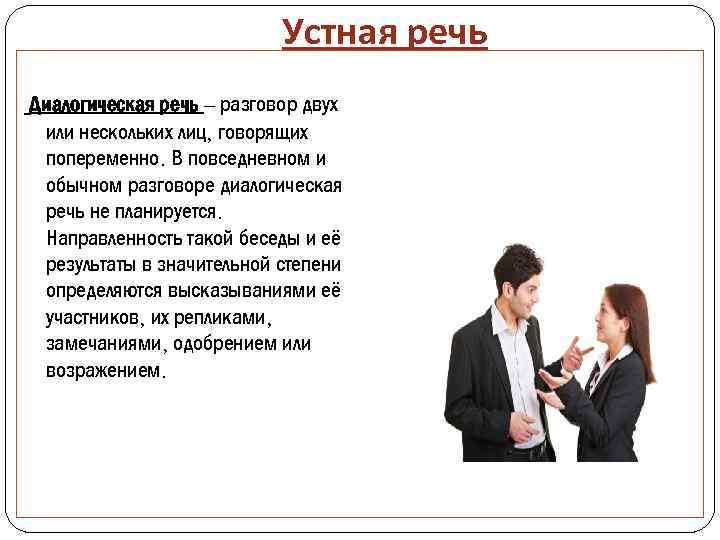 Устная речь

Диалогическая речь – разговор двух или нескольких лиц, говорящих попеременно. В повседневном и обычном разговоре диалогическая речь не планируется. Направленность такой беседы и её результаты в значительной степени определяются высказываниями её участников, их репликами, замечаниями, одобрением или возражением.